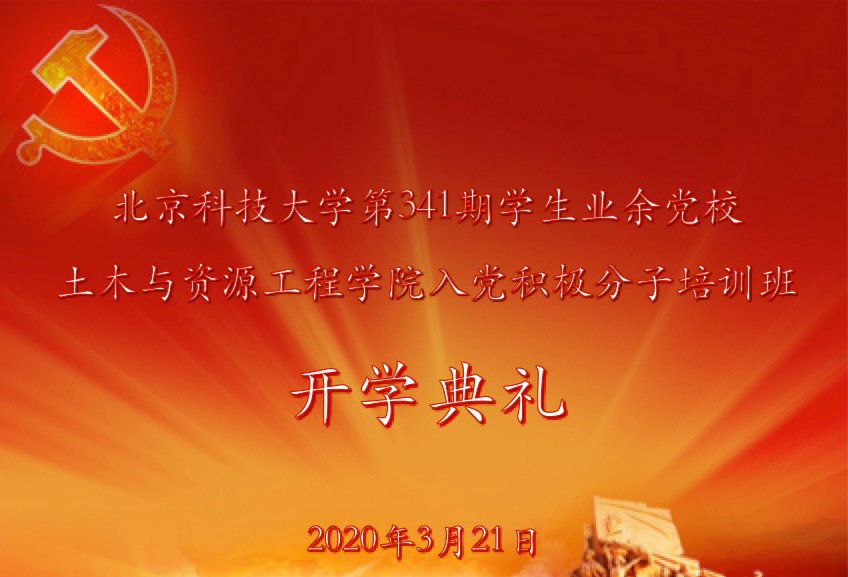 北京科技大学第341期学生业余党校

土木与资源工程学院入党积极分子培训班

开学典礼

2020年3月21日